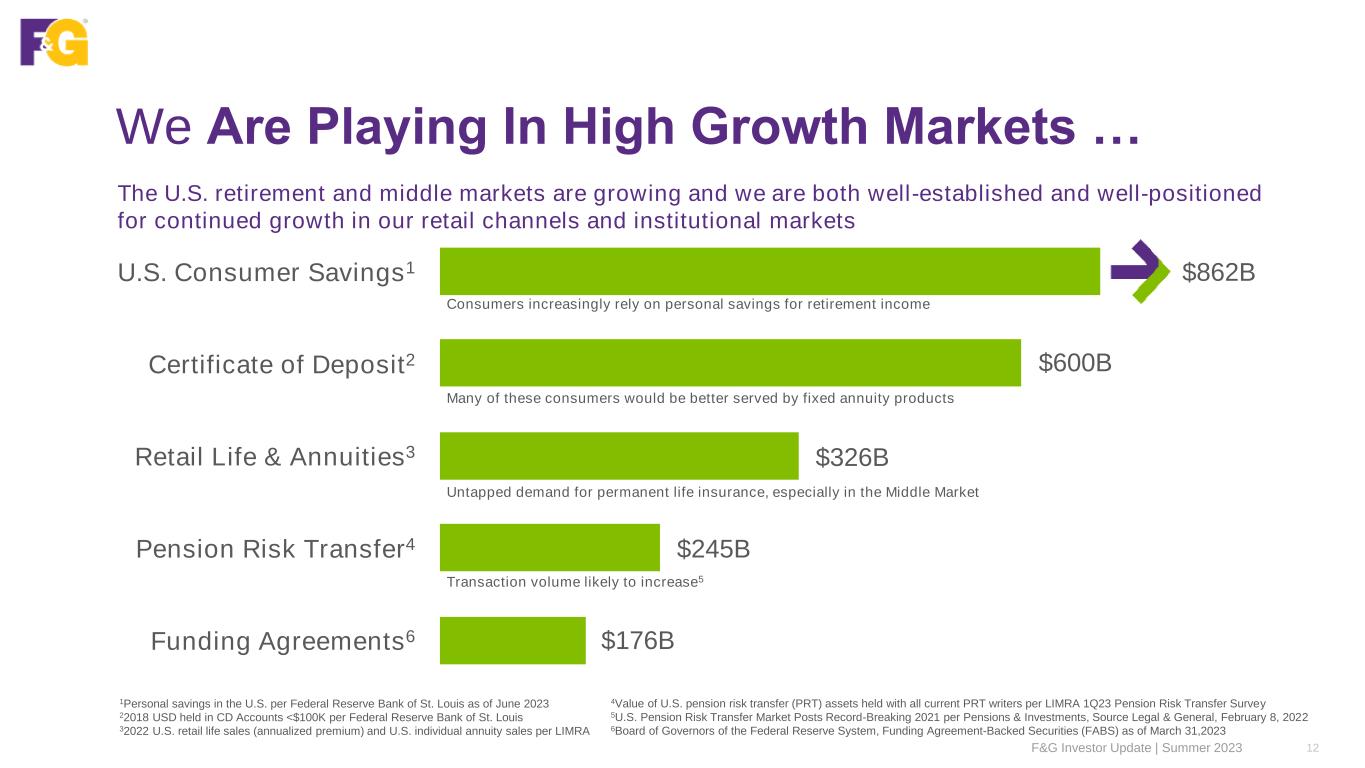 F&G

We Are Playing In High Growth Markets …

The U.S. retirement and middle markets are growing and we are both well-established and well-positioned for continued growth in our retail channels and institutional markets

U.S. Consumer Savings$^1$ $862B
Consumers increasingly rely on personal savings for retirement income

Certificate of Deposit$^2$ $600B
Many of these consumers would be better served by fixed annuity products

Retail Life & Annuities$^3$ $326B
Untapped demand for permanent life insurance, especially in the Middle Market

Pension Risk Transfer$^4$ $245B
Transaction volume likely to increase$^5$

Funding Agreements$^6$ $176B

$^1$Personal savings in the U.S. per Federal Reserve Bank of St. Louis as of June 2023
$^2$2018 USD held in CD Accounts <$100K per Federal Reserve Bank of St. Louis
$^3$2022 U.S. retail life sales (annualized premium) and U.S. individual annuity sales per LIMRA

$^4$Value of U.S. pension risk transfer (PRT) assets held with all current PRT writers per LIMRA 1Q23 Pension Risk Transfer Survey
$^5$U.S. Pension Risk Transfer Market Posts Record-Breaking 2021 per Pensions & Investments, Source Legal & General, February 8, 2022
$^6$Board of Governors of the Federal Reserve System, Funding Agreement-Backed Securities (FABS) as of March 31,2023

F&G Investor Update | Summer 2023 12